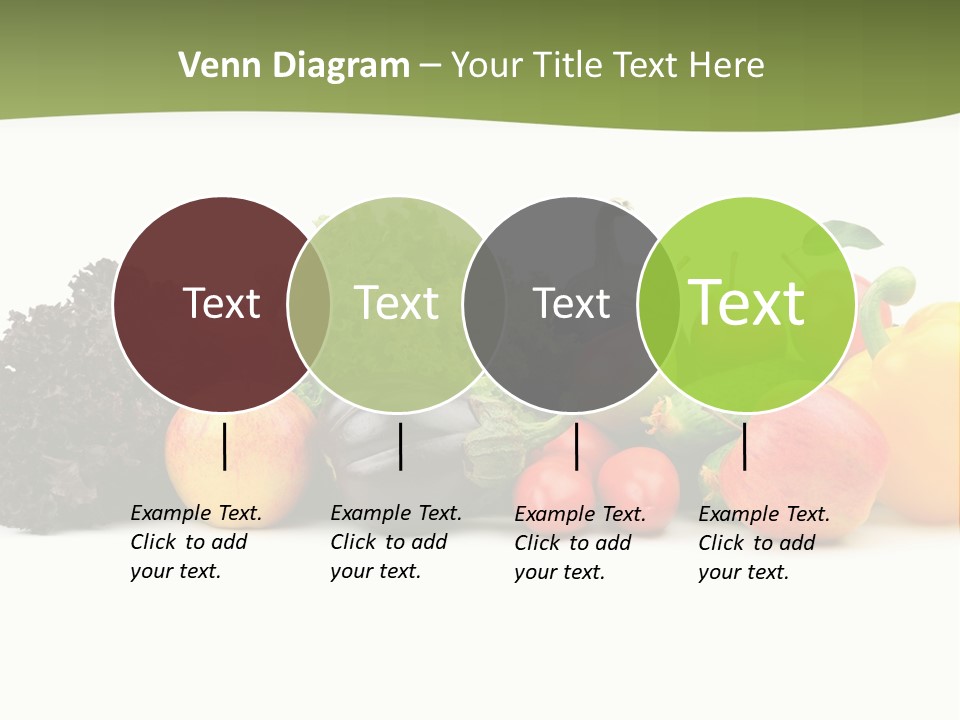 Venn Diagram – Your Title Text Here

Text

Text

Text

Text

Example Text. Click to add your text.

Example Text. Click to add your text.

Example Text. Click to add your text.

Example Text. Click to add your text.